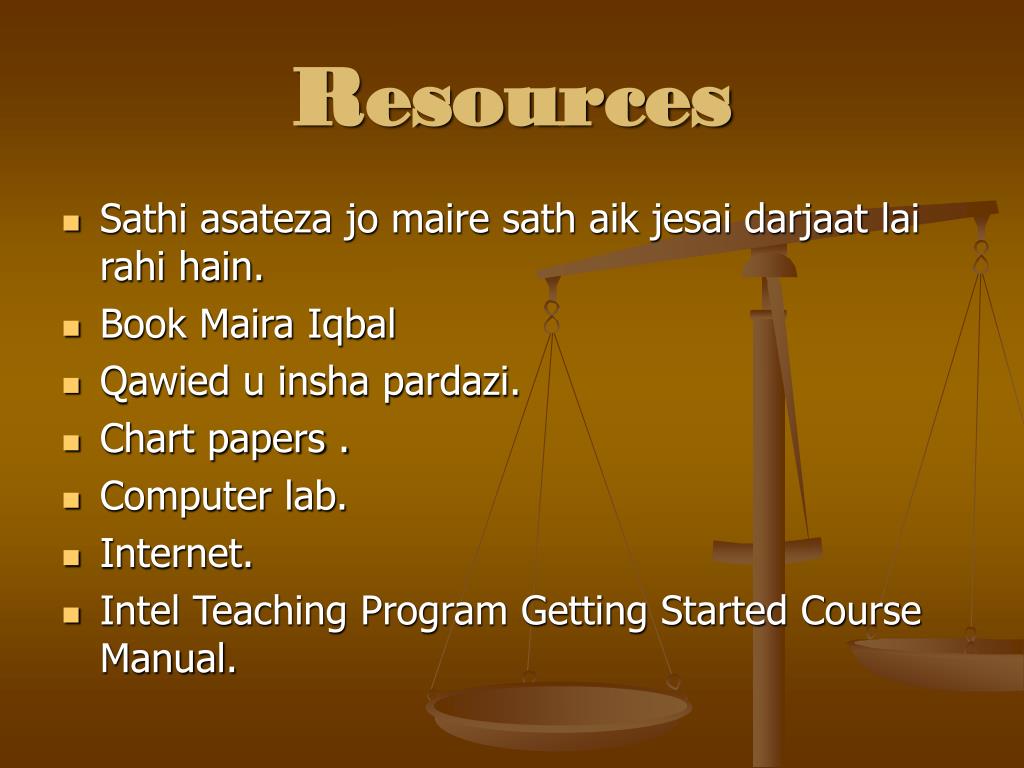 Resources

- Sathi asateza jo maire sath aik jesai darjaat lai rahi hain.
- Book Maira Iqbal
- Qawied u insha pardazi.
- Chart papers .
- Computer lab.
- Internet.
- Intel Teaching Program Getting Started Course Manual.